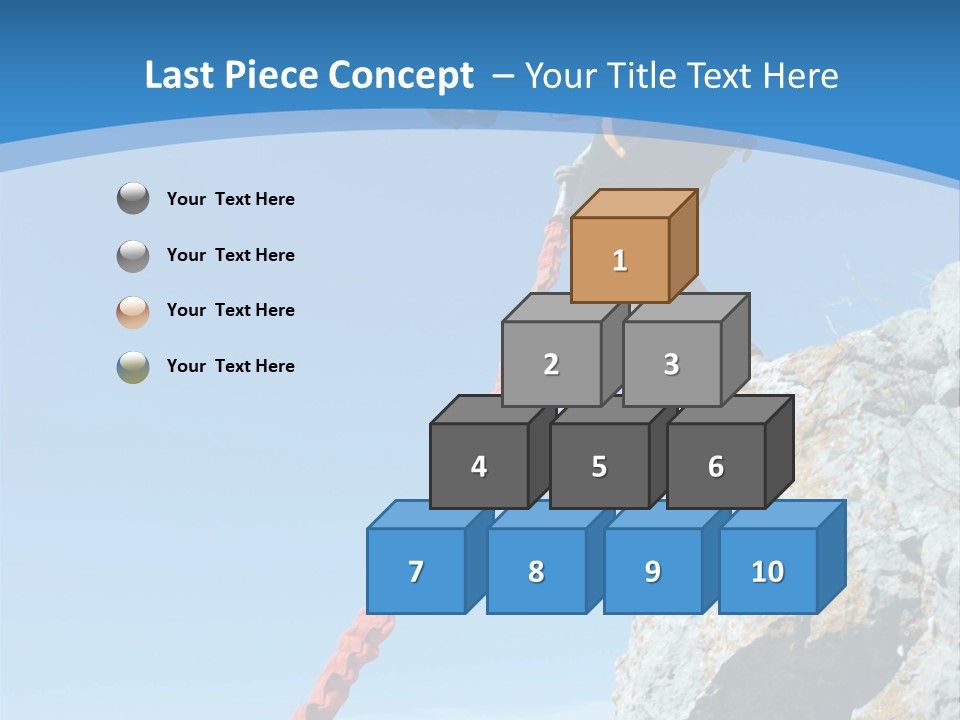 Last Piece Concept – Your Title Text Here

Your Text Here

Your Text Here

Your Text Here

Your Text Here

1

2

3

4

5

6

7

8

9

10